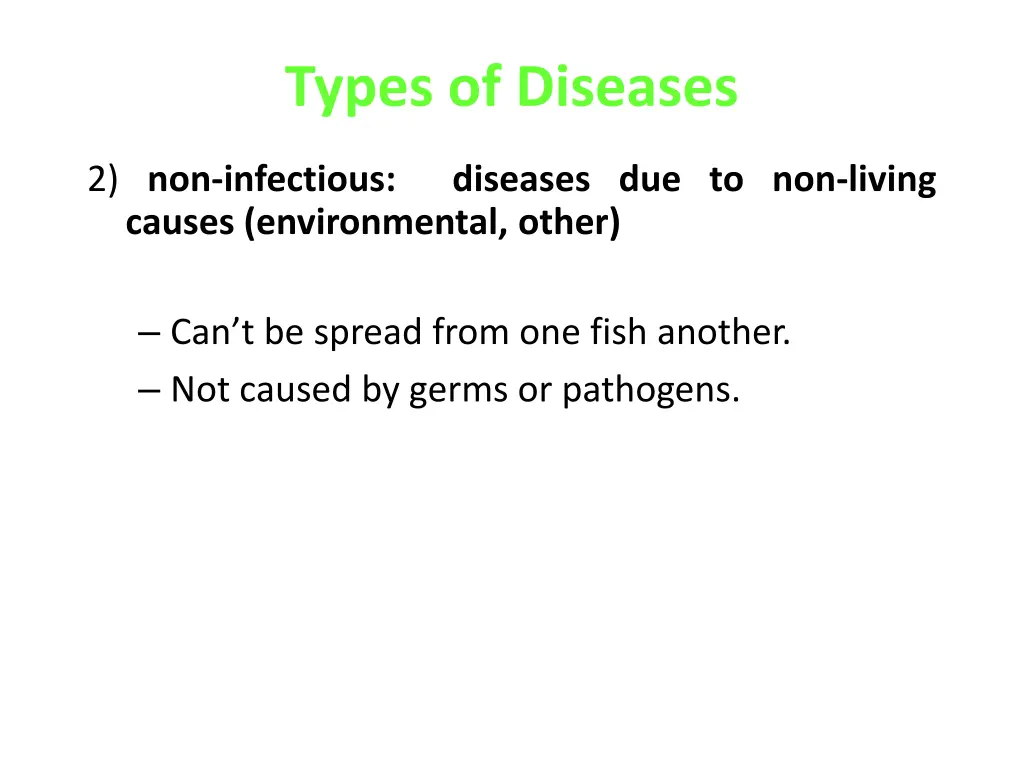 Types of Diseases

2) non-infectious: diseases due to non-living causes (environmental, other)

– Can’t be spread from one fish another.
– Not caused by germs or pathogens.